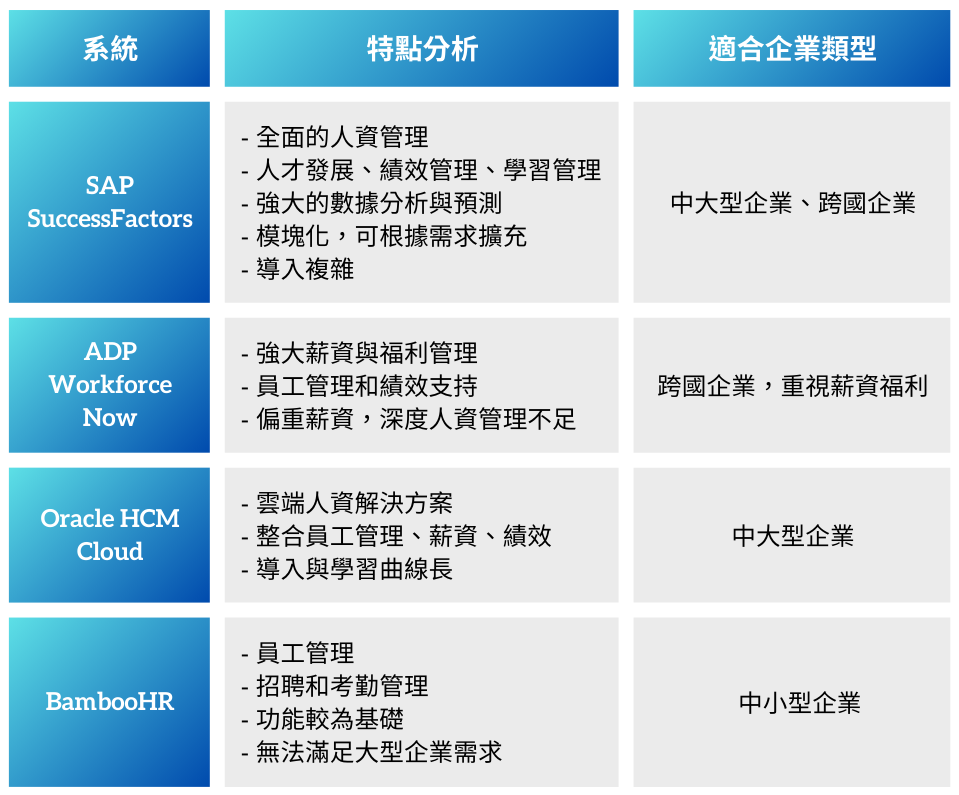 | 系統 | 特點分析 | 適合企業類型 |
|---|---|---|
| SAP SuccessFactors | - 全面的人資管理<br>- 人才發展、績效管理、學習管理<br>- 強大的數據分析與預測<br>- 模塊化，可根據需求擴充<br>- 導入複雜 | 中大型企業、跨國企業 |
| ADP Workforce Now | - 強大薪資與福利管理<br>- 員工管理和績效支持<br>- 偏重薪資，深度人資管理不足 | 跨國企業，重視薪資福利 |
| Oracle HCM Cloud | - 雲端人資解決方案<br>- 整合員工管理、薪資、績效<br>- 導入與學習曲線長 | 中大型企業 |
| BambooHR | - 員工管理<br>- 招聘和考勤管理<br>- 功能較為基礎<br>- 無法滿足大型企業需求 | 中小型企業 |